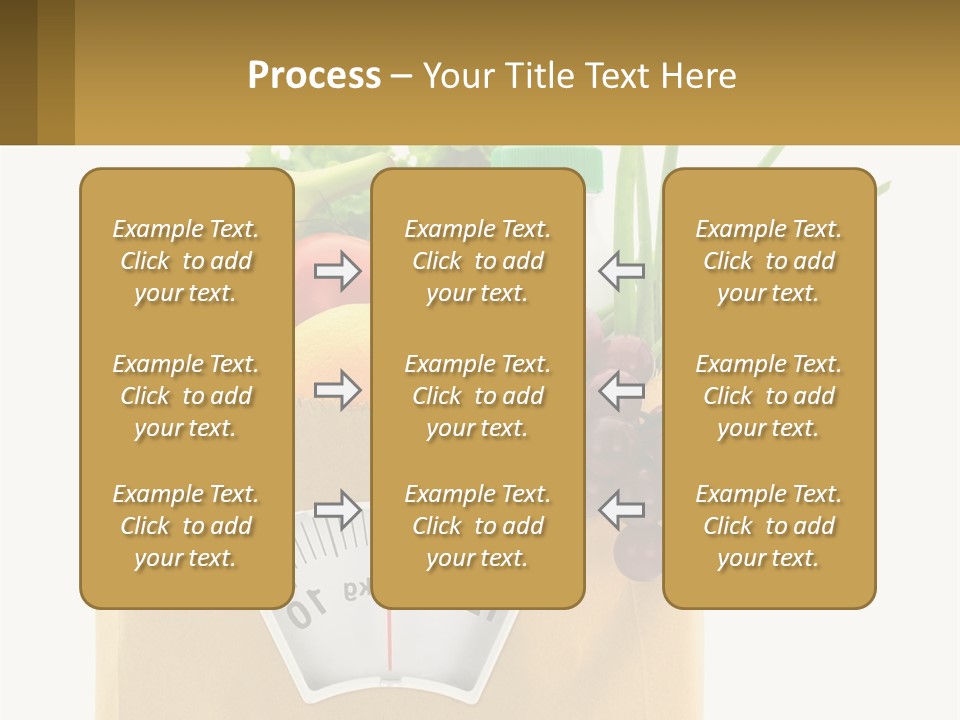 Process – Your Title Text Here

Example Text. Click to add your text.

Example Text. Click to add your text.

Example Text. Click to add your text.

Example Text. Click to add your text.

Example Text. Click to add your text.

Example Text. Click to add your text.

Example Text. Click to add your text.

Example Text. Click to add your text.

Example Text. Click to add your text.

10 kg